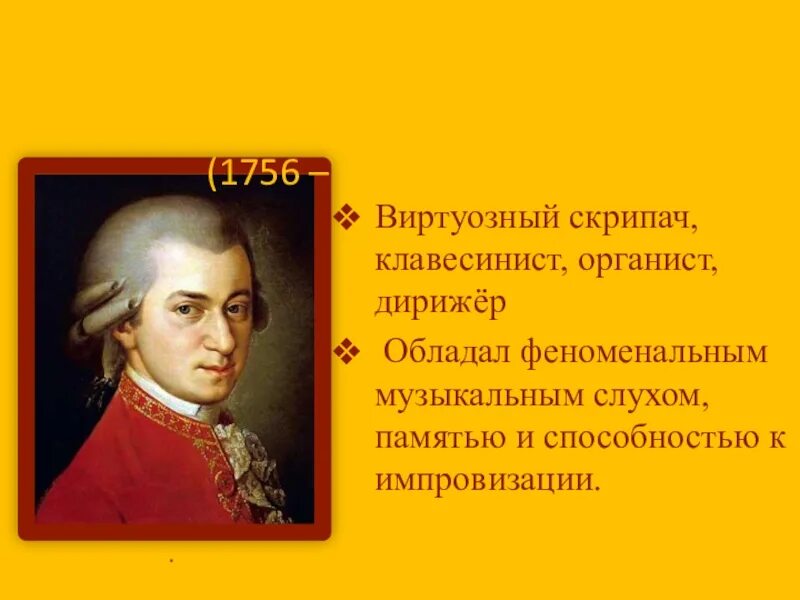 (1756 –

❖ Виртуозный скрипач, клавесинист, органист, дирижёр

❖ Обладал феноменальным музыкальным слухом, памятью и способностью к импровизации.